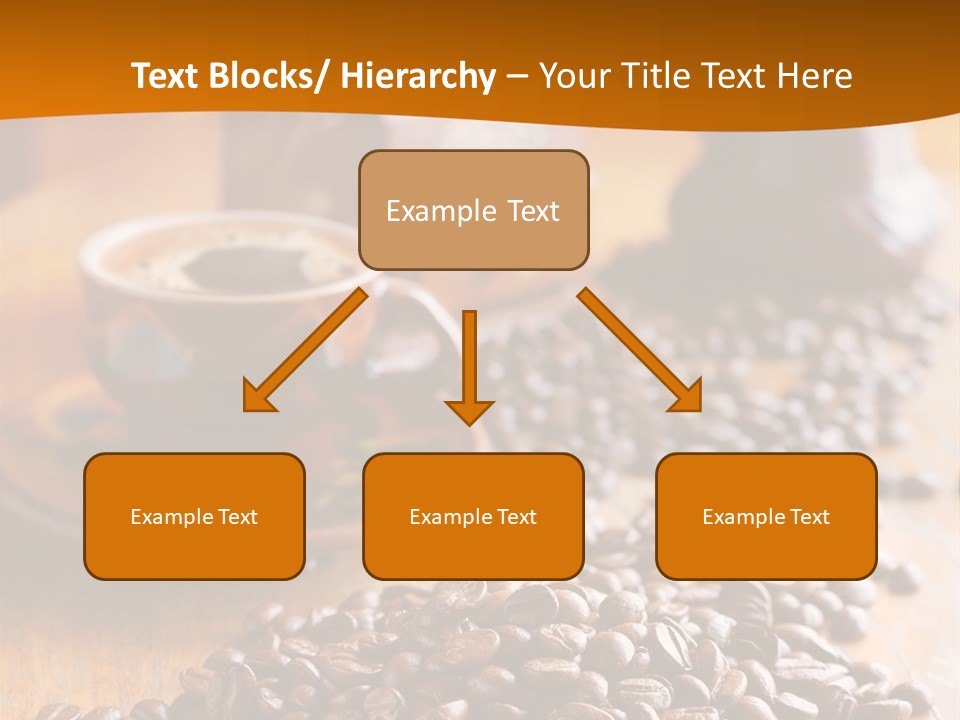 Text Blocks/ Hierarchy – Your Title Text Here

Example Text

Example Text

Example Text

Example Text